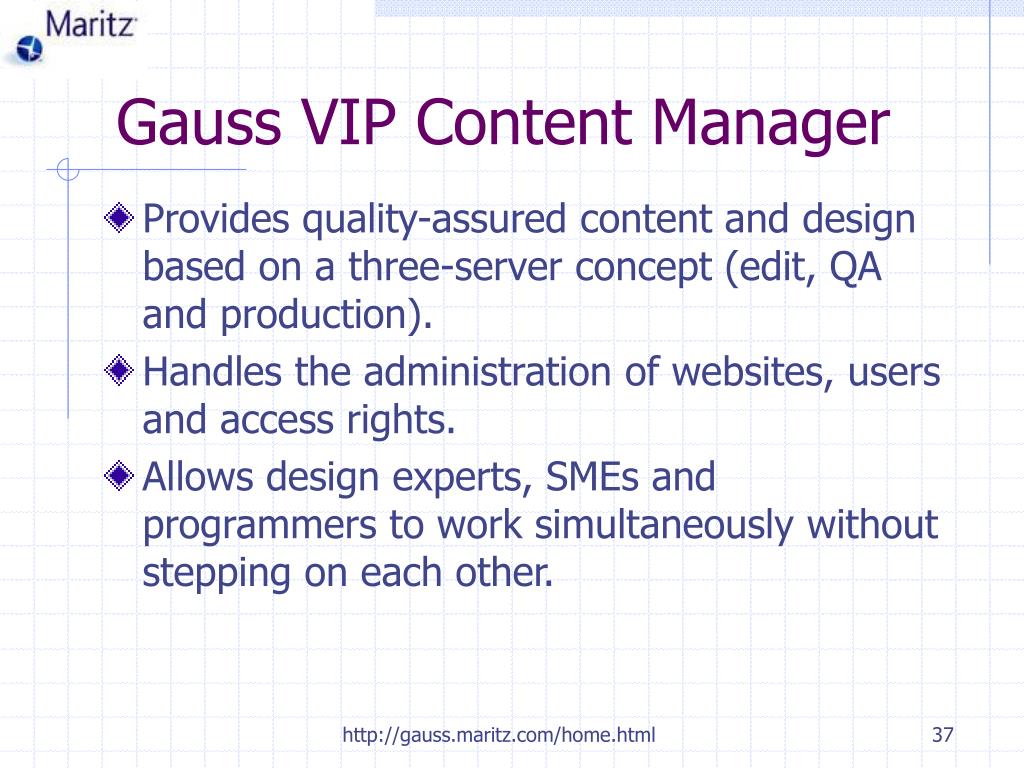 Maritz

Gauss VIP Content Manager

Provides quality-assured content and design based on a three-server concept (edit, QA and production).

Handles the administration of websites, users and access rights.

Allows design experts, SMEs and programmers to work simultaneously without stepping on each other.

http://gauss.maritz.com/home.html

37